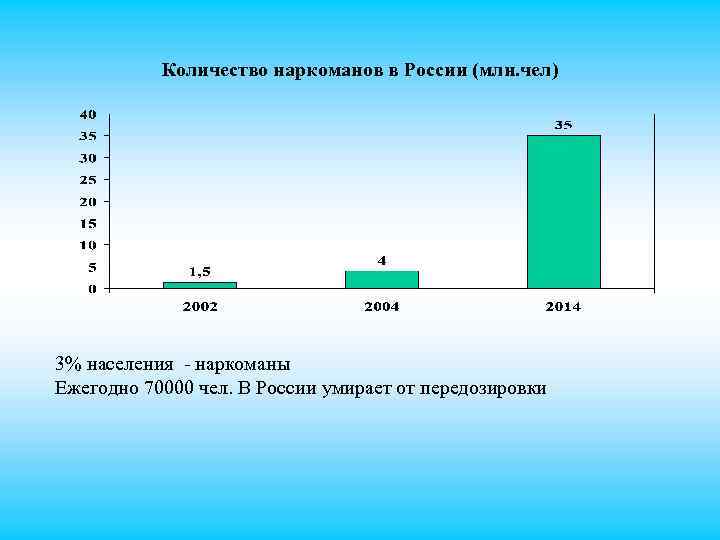 Количество наркоманов в России (млн.чел)

40
35
30
25
20
15
10
5
0

1,5
4
35

2002
2004
2014

3% населения - наркоманы
Ежегодно 70000 чел. В России умирает от передозировки